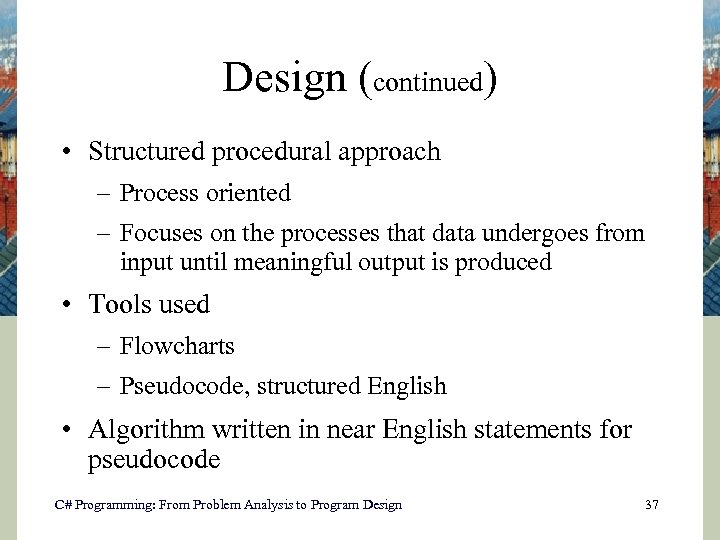 Design (continued)

• Structured procedural approach
– Process oriented
– Focuses on the processes that data undergoes from input until meaningful output is produced

• Tools used
– Flowcharts
– Pseudocode, structured English

• Algorithm written in near English statements for pseudocode

C# Programming: From Problem Analysis to Program Design

37